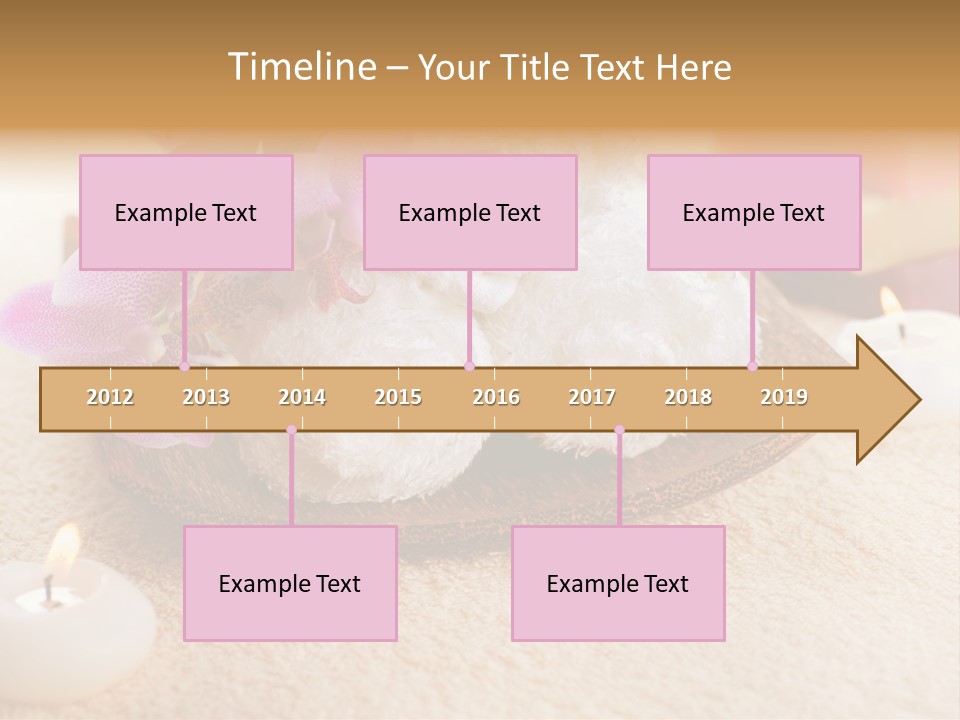 Timeline – Your Title Text Here

Example Text

Example Text

Example Text

2012 2013 2014 2015 2016 2017 2018 2019

Example Text

Example Text